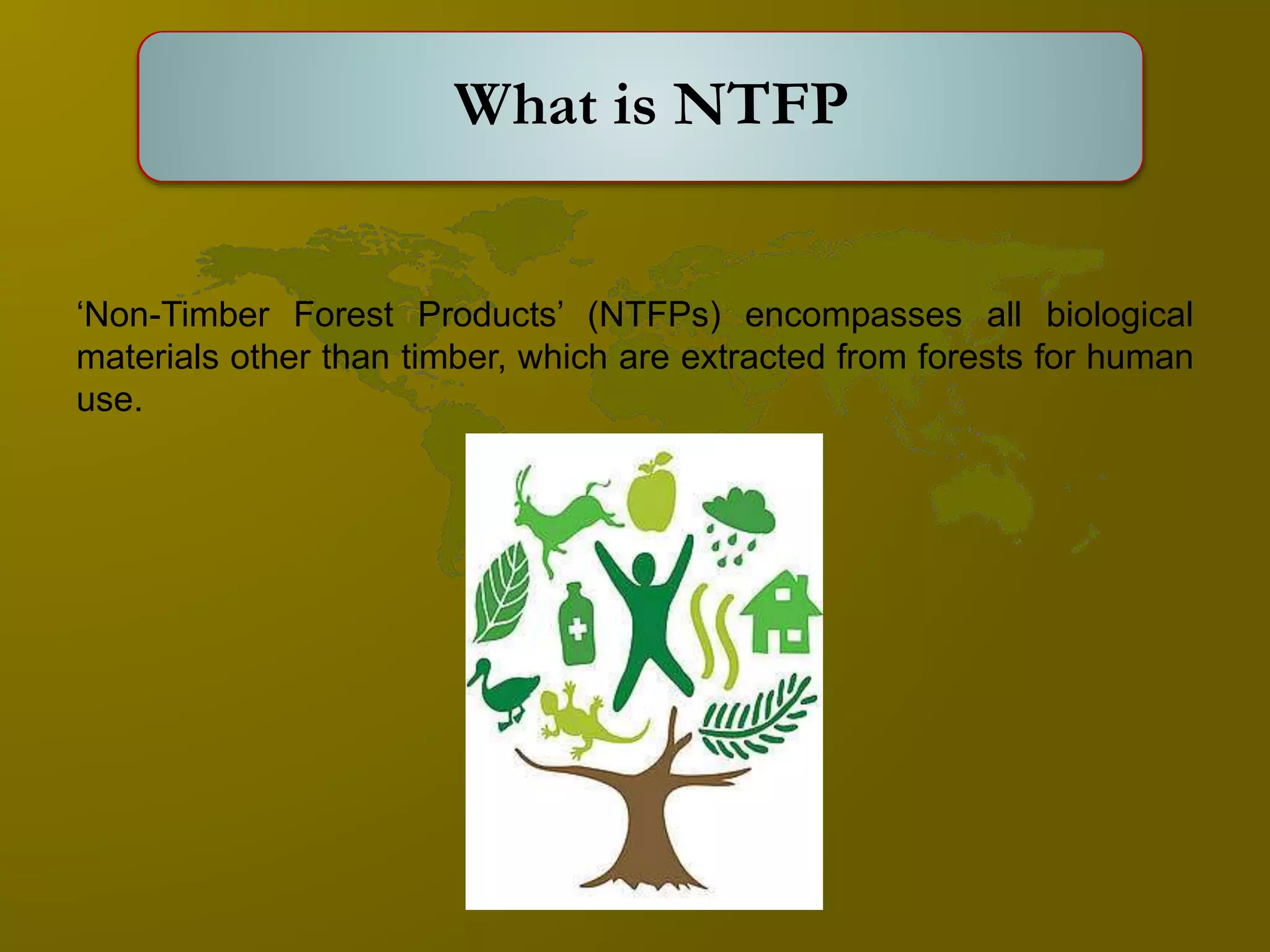 What is NTFP

‘Non-Timber Forest Products’ (NTFPs) encompasses all biological materials other than timber, which are extracted from forests for human use.